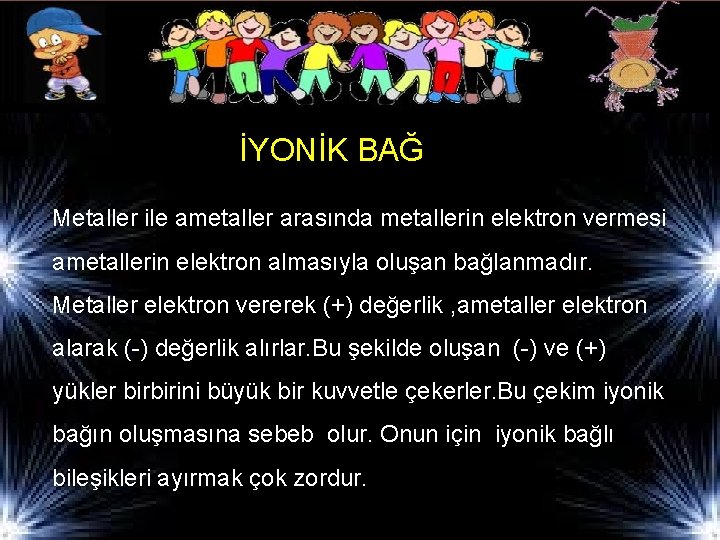 İYONİK BAĞ

Metaller ile ametaller arasında metallerin elektron vermesi ametallerin elektron almasıyla oluşan bağlanmadır. Metaller elektron vererek (+) değerlik ,ametaller elektron alarak (-) değerlik alırlar.Bu şekilde oluşan (-) ve (+) yükler birbirini büyük bir kuvvetle çekerler.Bu çekim iyonik bağın oluşmasına sebeb olur. Onun için iyonik bağlı bileşikleri ayırmak çok zordur.